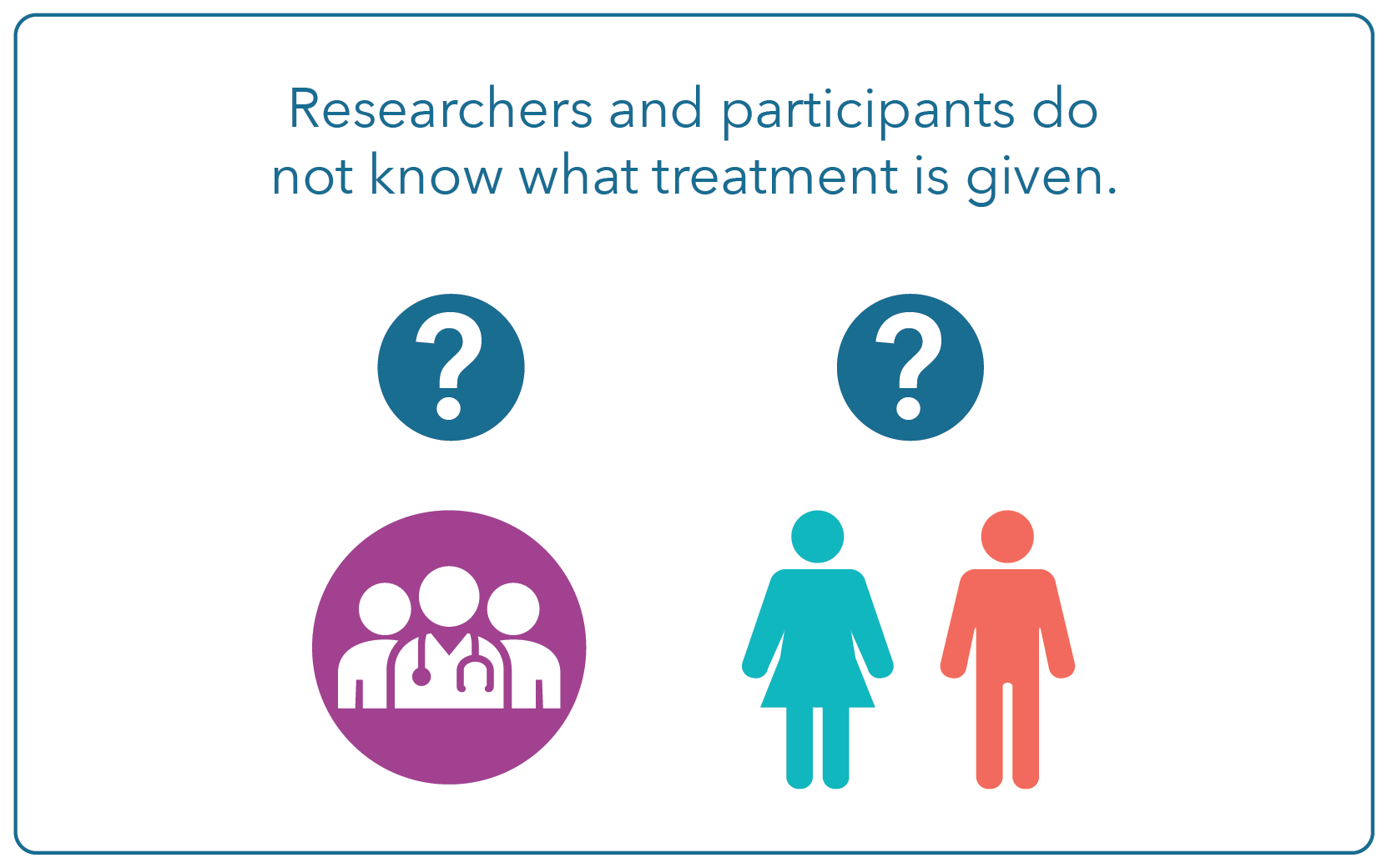 Researchers and participants do not know what treatment is given.

?

?